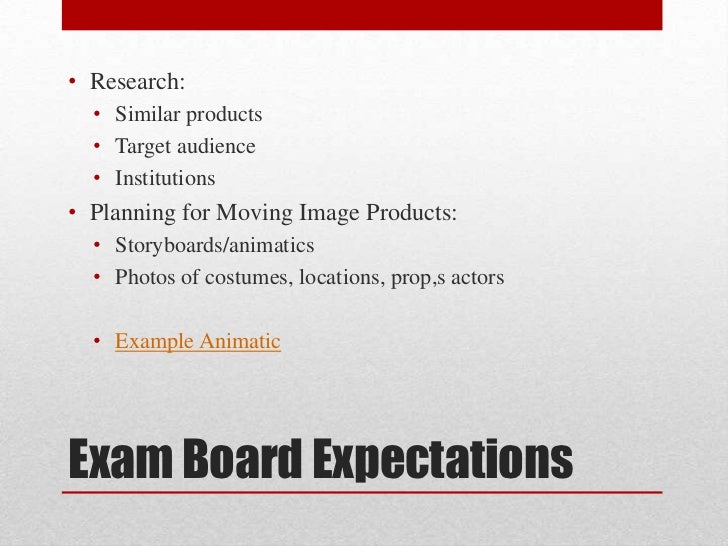 • Research:
• Similar products
• Target audience
• Institutions
• Planning for Moving Image Products:
• Storyboards/animatics
• Photos of costumes, locations, prop,s actors

• Example Animatic

Exam Board Expectations